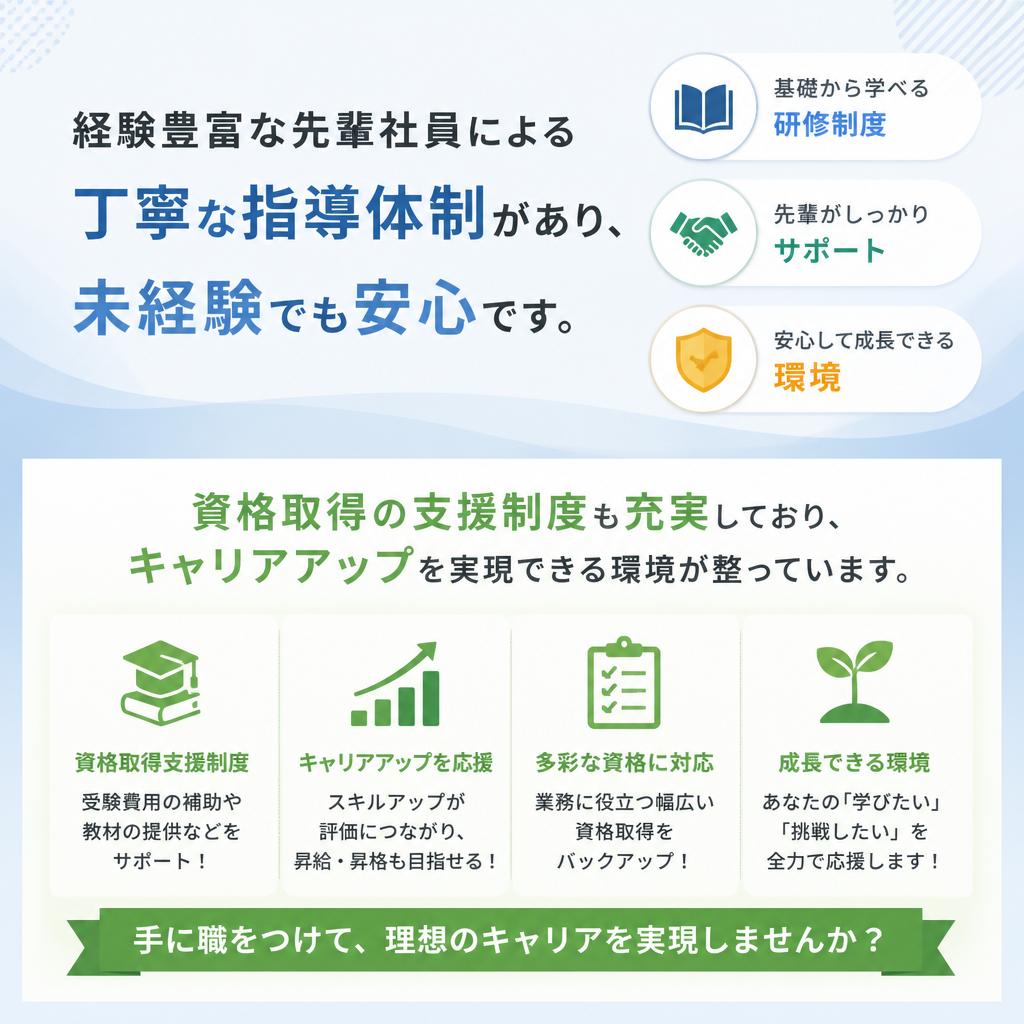 経験豊富な先輩社員による
丁寧な指導体制があり、
未経験でも安心です。

基礎から学べる
研修制度

先輩がしっかり
サポート

安心して成長できる
環境

資格取得の支援制度も充実しており、
キャリアアップを実現できる環境が整っています。

資格取得支援制度
受験費用の補助や
教材の提供などを
サポート！

キャリアアップを応援
スキルアップが
評価につながり、
昇給・昇格も目指せる！

多彩な資格に対応
業務に役立つ幅広い
資格取得を
バックアップ！

成長できる環境
あなたの「学びたい」
「挑戦したい」を
全力で応援します！

手に職をつけて、理想のキャリアを実現しませんか？